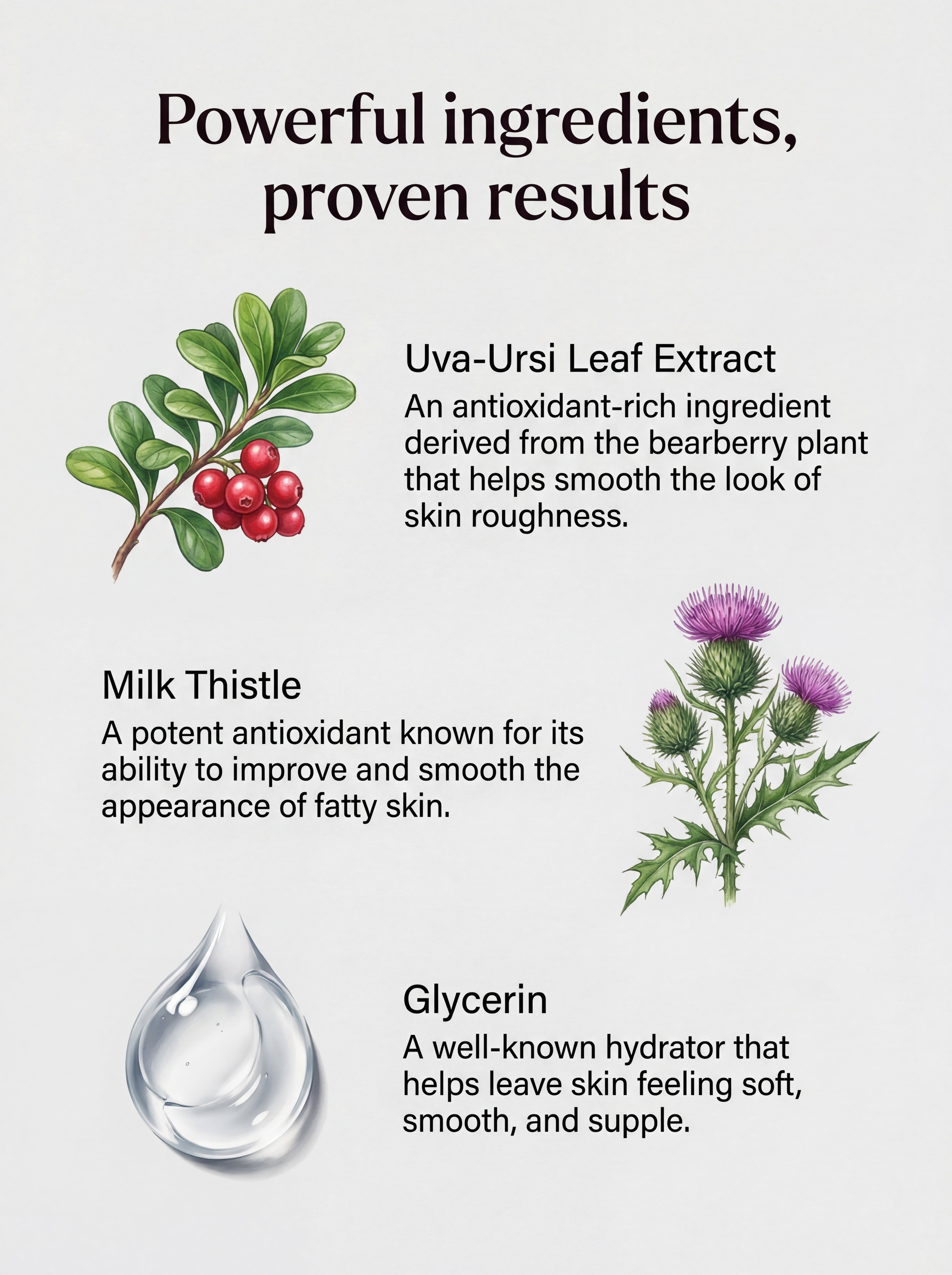 Powerful ingredients, proven results

Uva-Ursi Leaf Extract
An antioxidant-rich ingredient derived from the bearberry plant that helps smooth the look of skin roughness.

Milk Thistle
A potent antioxidant known for its ability to improve and smooth the appearance of fatty skin.

Glycerin
A well-known hydrator that helps leave skin feeling soft, smooth, and supple.